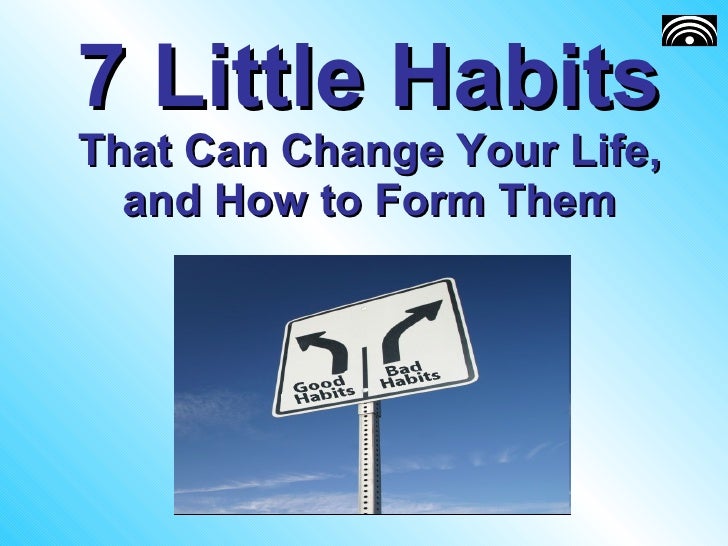 7 Little Habits
That Can Change Your Life, and How to Form Them

Good Habits
Bad Habits